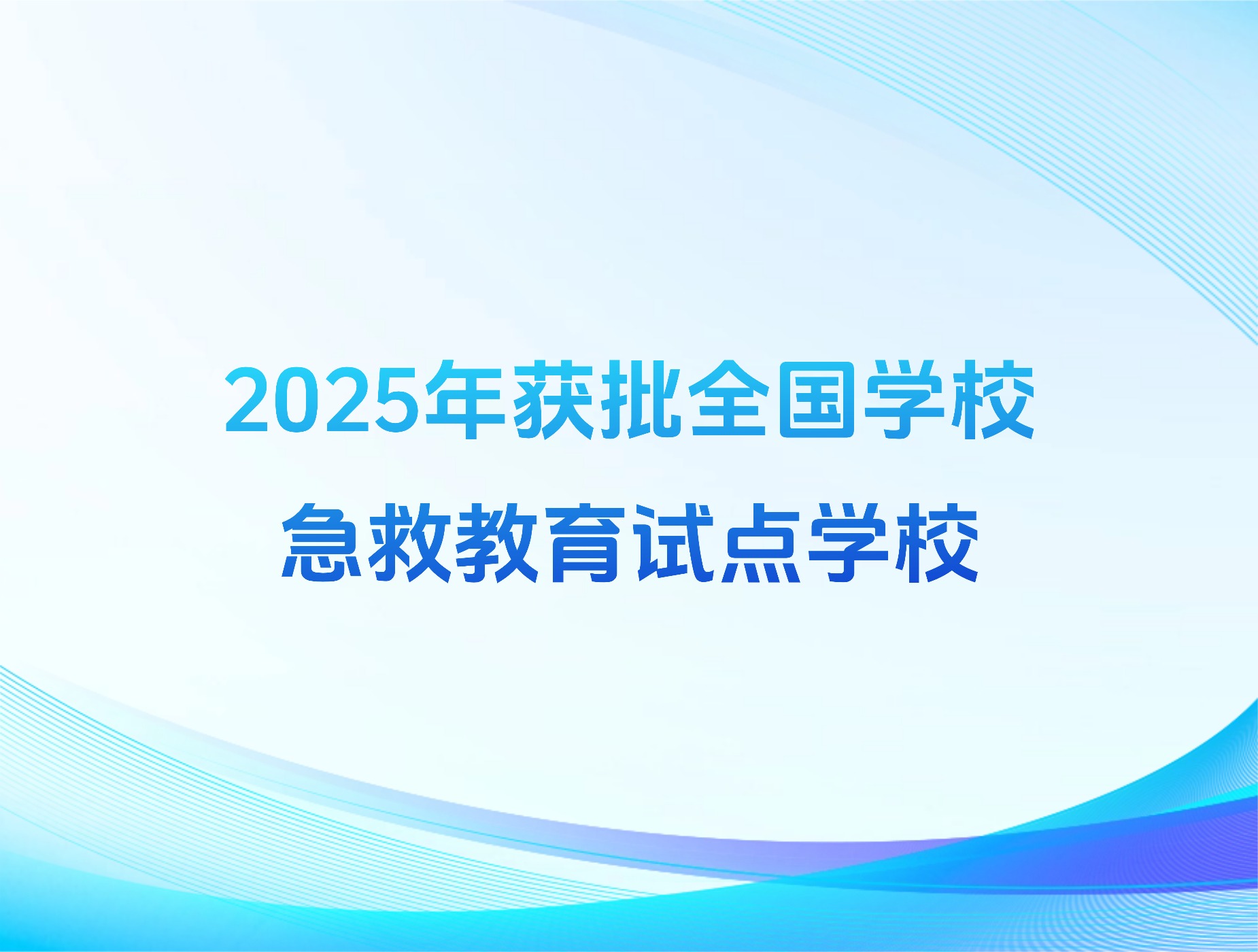 2025年获批全国学校
急救教育试点学校